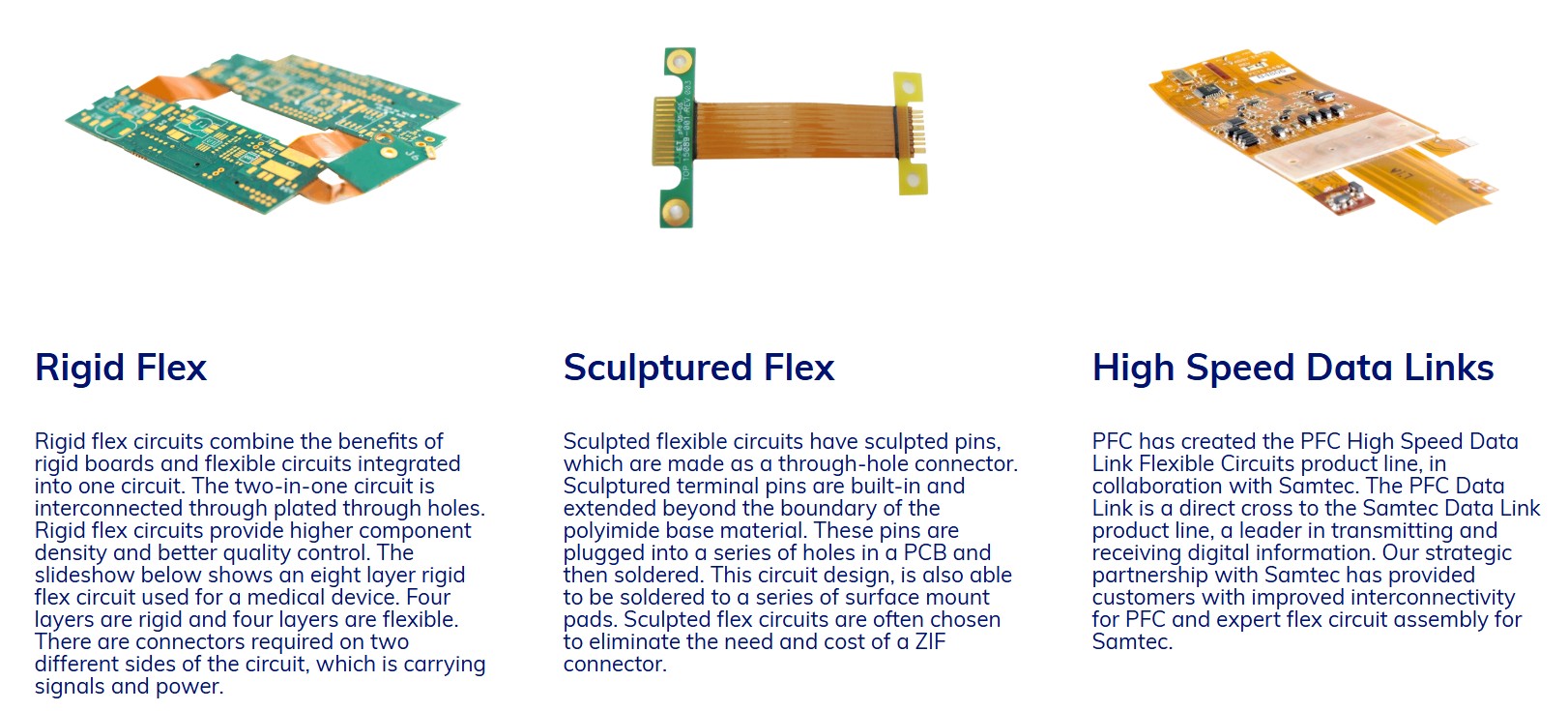 Rigid Flex

Rigid flex circuits combine the benefits of rigid boards and flexible circuits integrated into one circuit. The two-in-one circuit is interconnected through plated through holes. Rigid flex circuits provide higher component density and better quality control. The slideshow below shows an eight layer rigid flex circuit used for a medical device. Four layers are rigid and four layers are flexible. There are connectors required on two different sides of the circuit, which is carrying signals and power.

Sculptured Flex

Sculpted flexible circuits have sculpted pins, which are made as a through-hole connector. Sculptured terminal pins are built-in and extended beyond the boundary of the polyimide base material. These pins are plugged into a series of holes in a PCB and then soldered. This circuit design, is also able to be soldered to a series of surface mount pads. Sculpted flex circuits are often chosen to eliminate the need and cost of a ZIF connector.

High Speed Data Links

PFC has created the PFC High Speed Data Link Flexible Circuits product line, in collaboration with Samtec. The PFC Data Link is a direct cross to the Samtec Data Link product line, a leader in transmitting and receiving digital information. Our strategic partnership with Samtec has provided customers with improved interconnectivity for PFC and expert flex circuit assembly for Samtec.